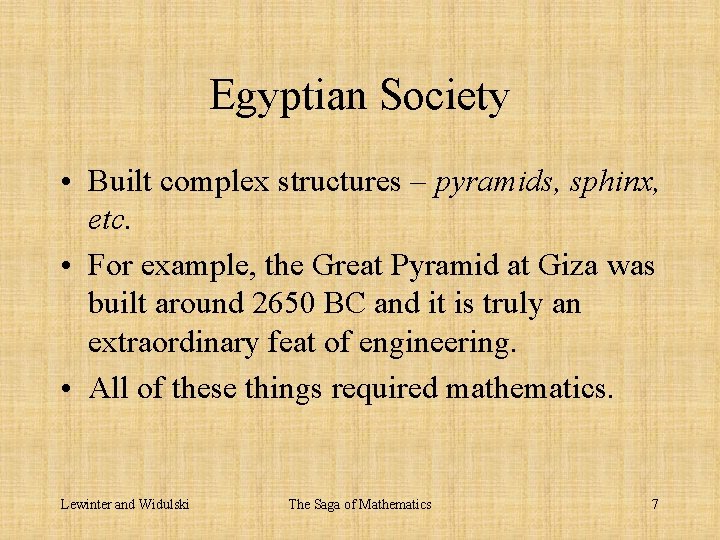 Egyptian Society

• Built complex structures – pyramids, sphinx, etc.

• For example, the Great Pyramid at Giza was built around 2650 BC and it is truly an extraordinary feat of engineering.

• All of these things required mathematics.

Lewinter and Widulski The Saga of Mathematics 7